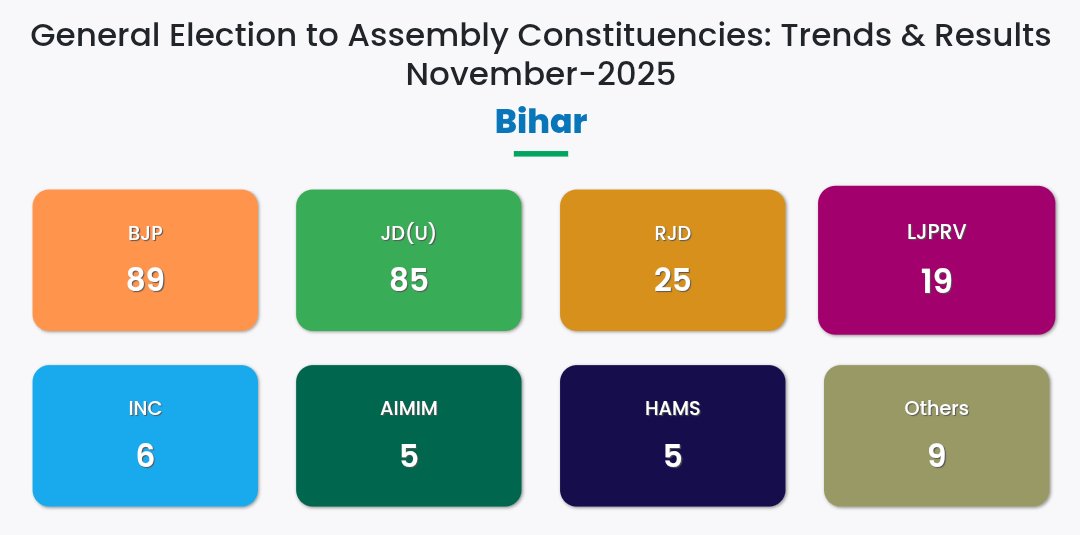 General Election to Assembly Constituencies: Trends & Results November-2025

Bihar

BJP
89

JD(U)
85

RJD
25

LJPRV
19

INC
6

AIMIM
5

HAMS
5

Others
9